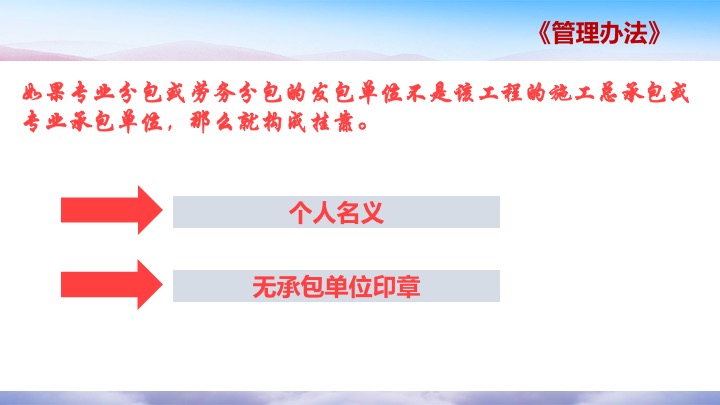 《管理办法》

如果专业分包或劳务分包的发包单位不是该工程的施工总承包或专业承包单位，那么就构成挂靠。

个人名义

无承包单位印章